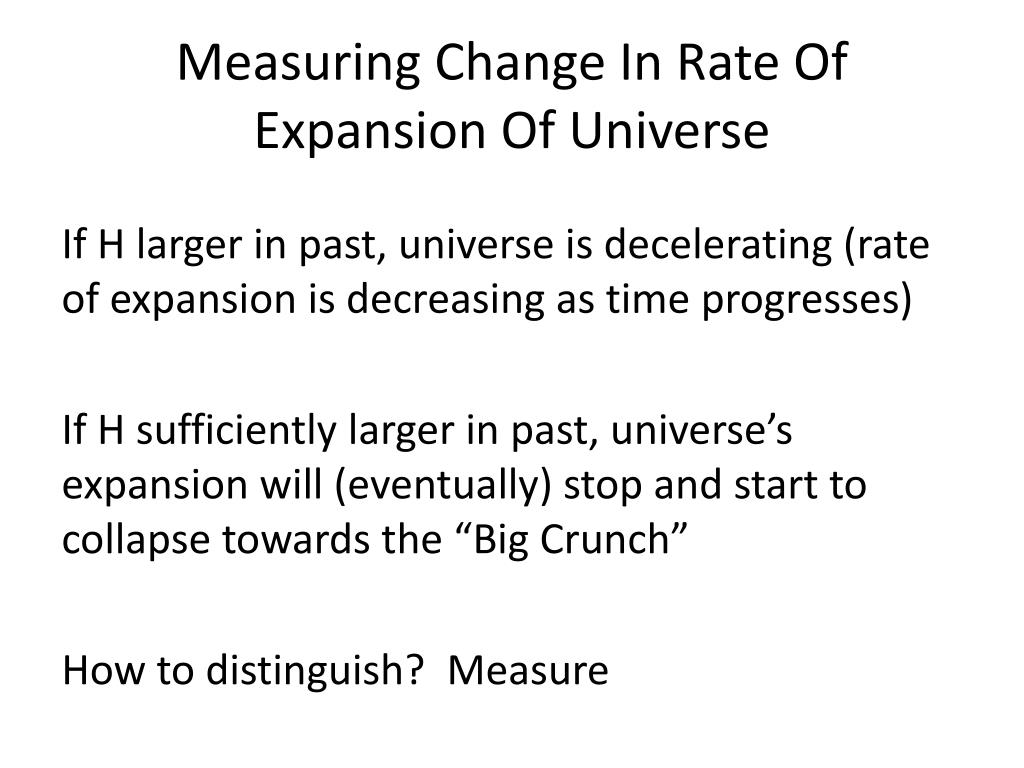 Measuring Change In Rate Of Expansion Of Universe

If H larger in past, universe is decelerating (rate of expansion is decreasing as time progresses)

If H sufficiently larger in past, universe’s expansion will (eventually) stop and start to collapse towards the “Big Crunch”

How to distinguish?  Measure